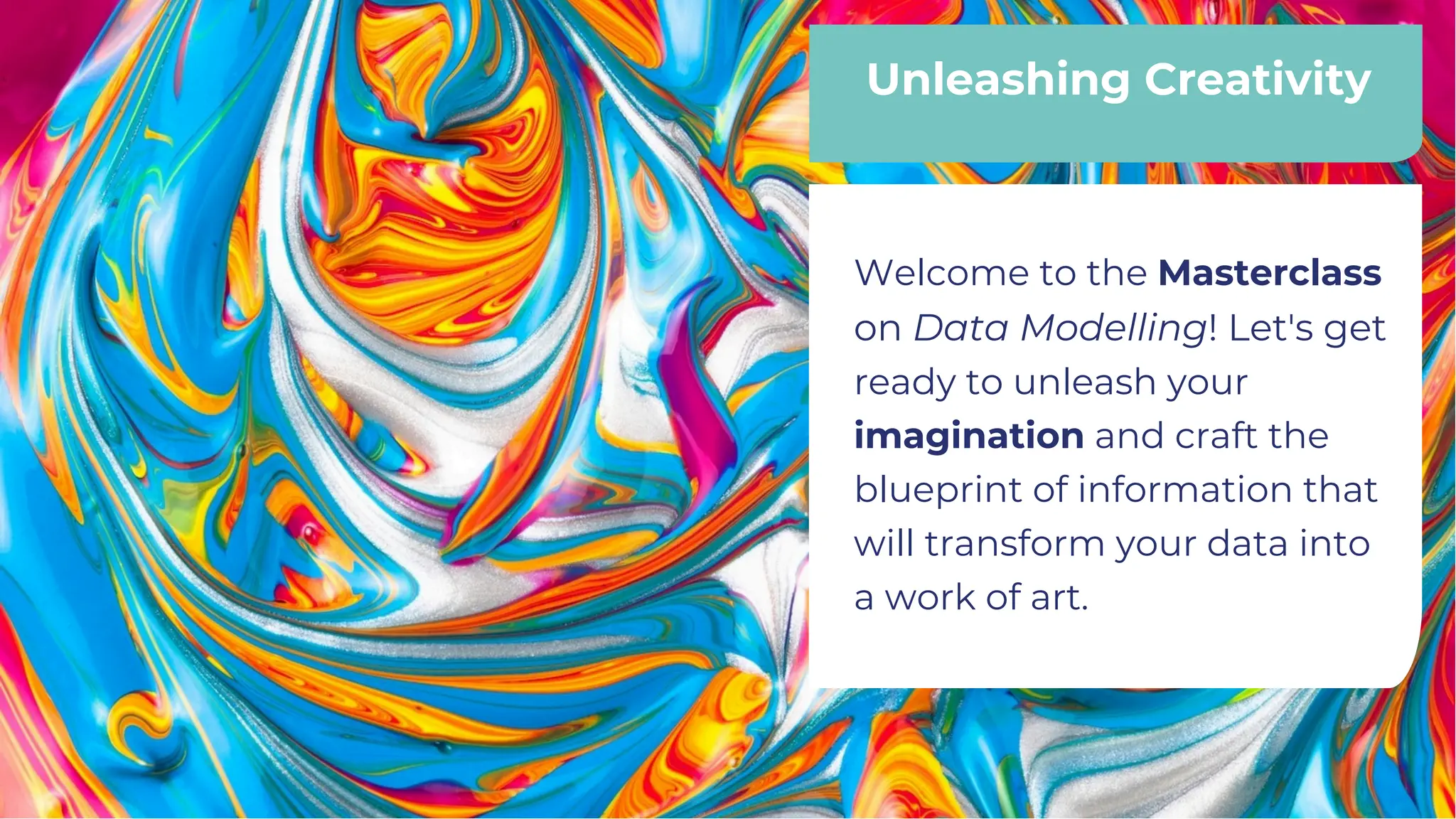 Unleashing Creativity

Welcome to the Masterclass on Data Modelling! Let's get ready to unleash your imagination and craft the blueprint of information that will transform your data into a work of art.